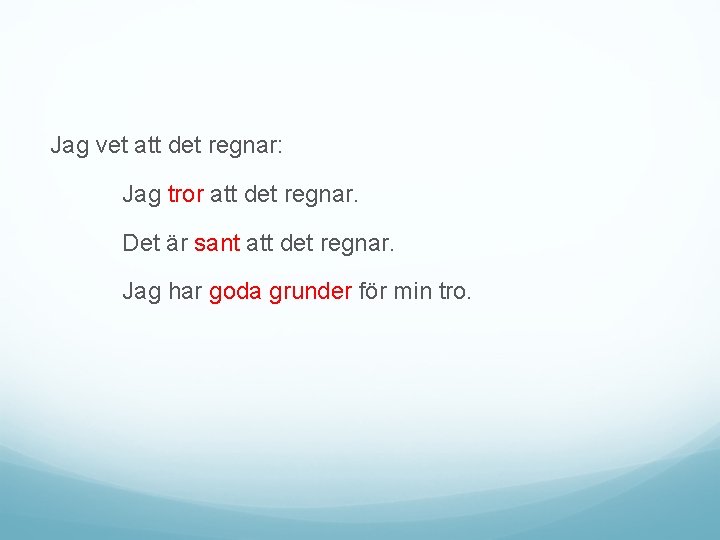 Jag vet att det regnar:

Jag tror att det regnar.

Det är sant att det regnar.

Jag har goda grunder för min tro.